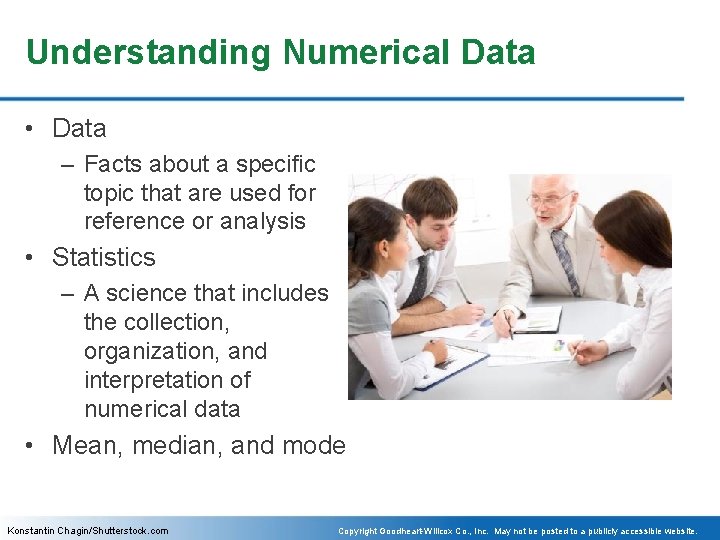 Understanding Numerical Data

• Data

– Facts about a specific topic that are used for reference or analysis

• Statistics

– A science that includes the collection, organization, and interpretation of numerical data

• Mean, median, and mode

Konstantin Chagin/Shutterstock.com

Copyright Goodheart-Willcox Co., Inc. May not be posted to a publicly accessible website.